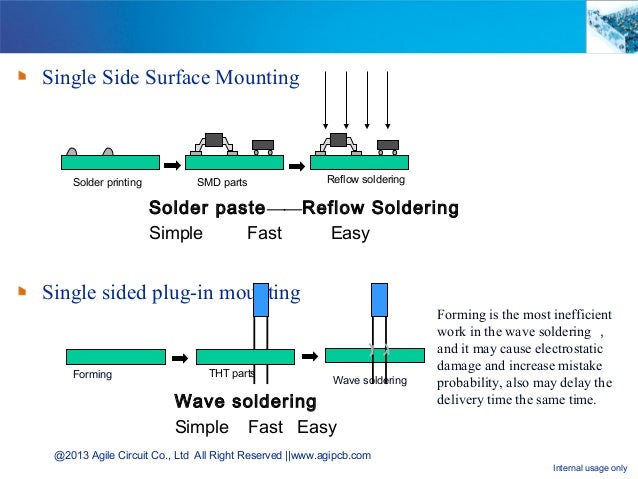 Single Side Surface Mounting

Solder printing

SMD parts

Reflow soldering

Solder paste——Reflow Soldering

Simple Fast Easy

Single sided plug-in mounting

Forming

THT parts

Wave soldering

Wave soldering

Simple Fast Easy

Forming is the most inefficient work in the wave soldering , and it may cause electrostatic damage and increase mistake probability, also may delay the delivery time the same time.

@2013 Agile Circuit Co., Ltd All Right Reserved ||www.agipcb.com

Internal usage only